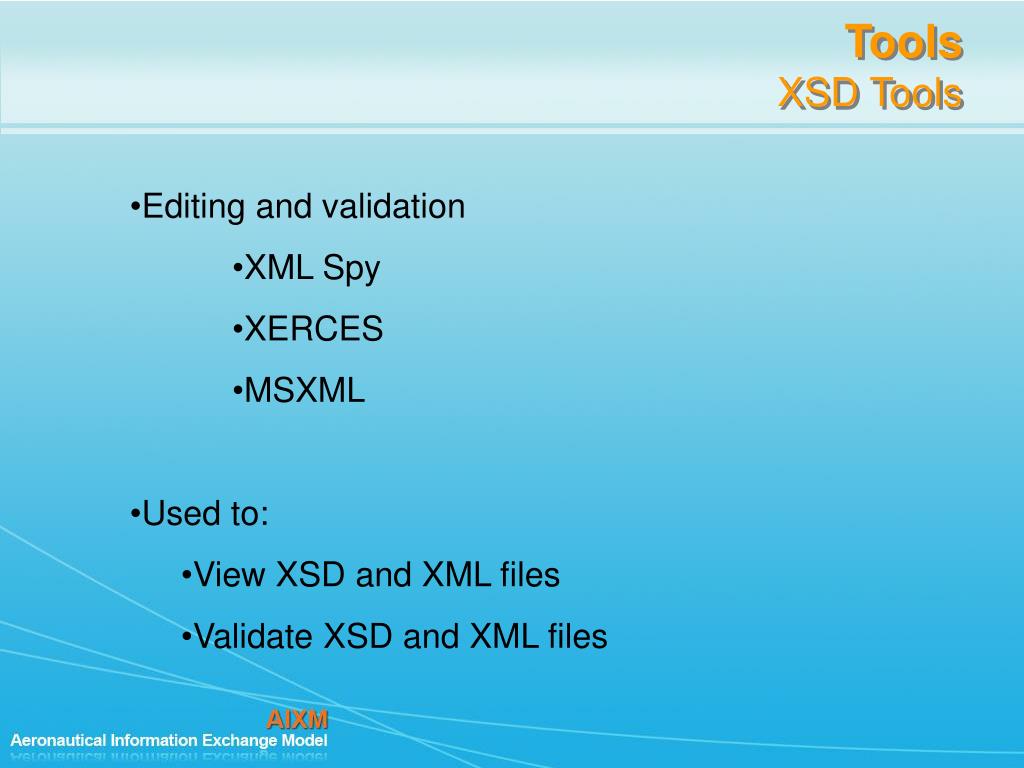 Tools
XSD Tools

•Editing and validation

•XML Spy

•XERCES

•MSXML

•Used to:

•View XSD and XML files

•Validate XSD and XML files

AIXM
Aeronautical Information Exchange Model